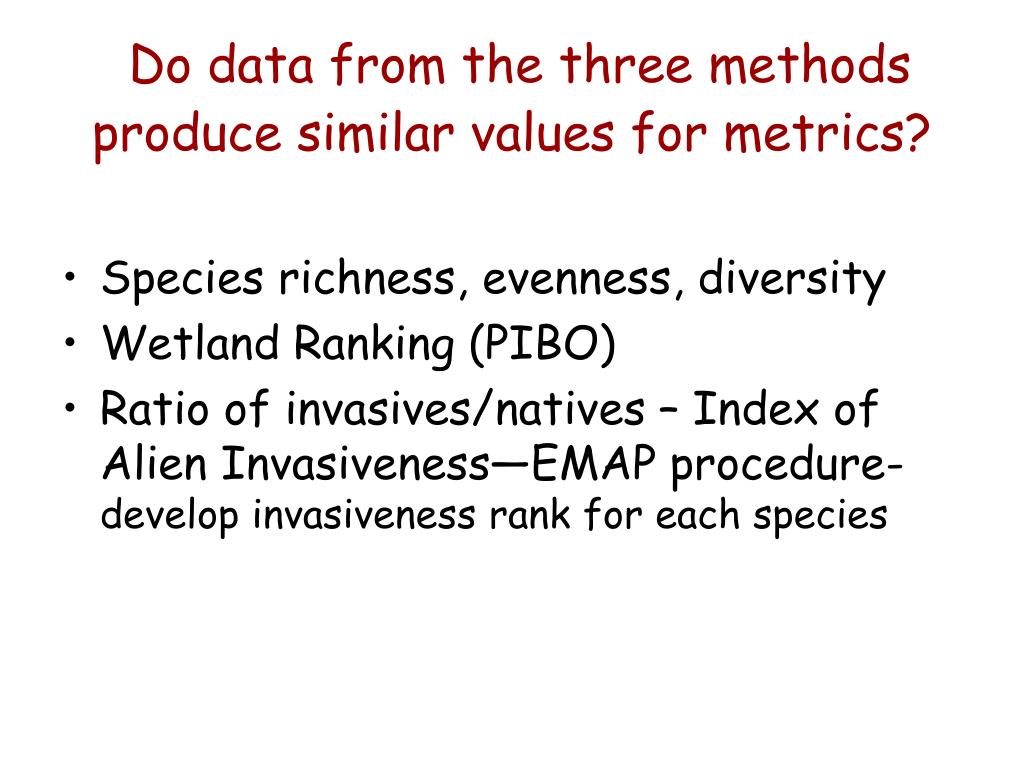 Do data from the three methods produce similar values for metrics?

• Species richness, evenness, diversity
• Wetland Ranking (PIBO)
• Ratio of invasives/natives – Index of Alien Invasiveness—EMAP procedure- develop invasiveness rank for each species